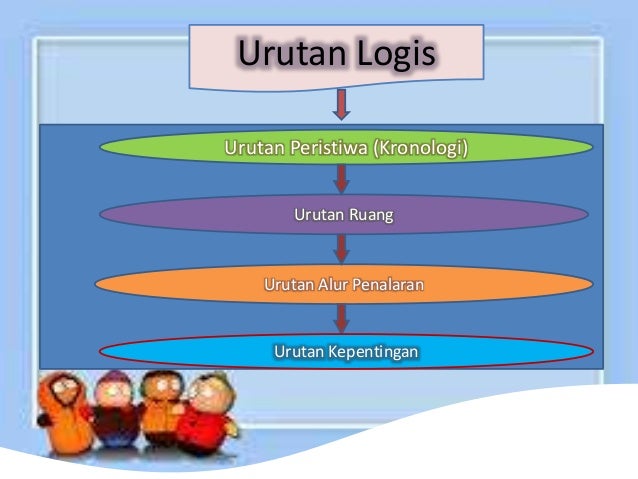 Urutan Logis

Urutan Peristiwa (Kronologi)

Urutan Ruang

Urutan Alur Penalaran

Urutan Kepentingan